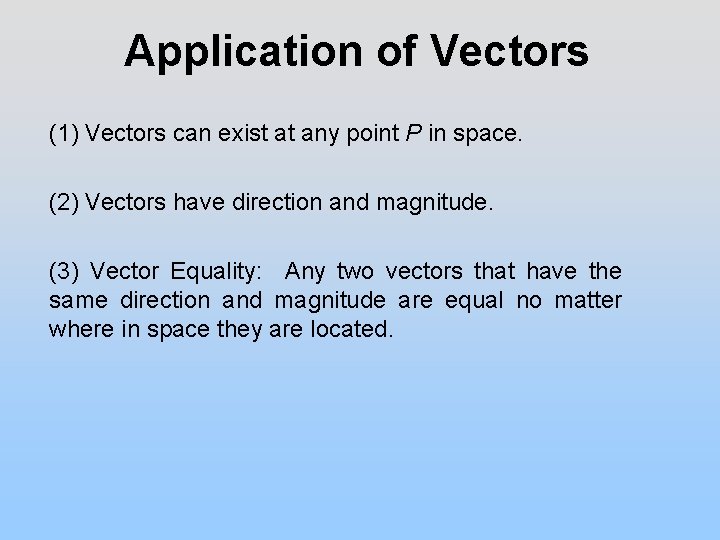 Application of Vectors

(1) Vectors can exist at any point P in space.

(2) Vectors have direction and magnitude.

(3) Vector Equality: Any two vectors that have the same direction and magnitude are equal no matter where in space they are located.